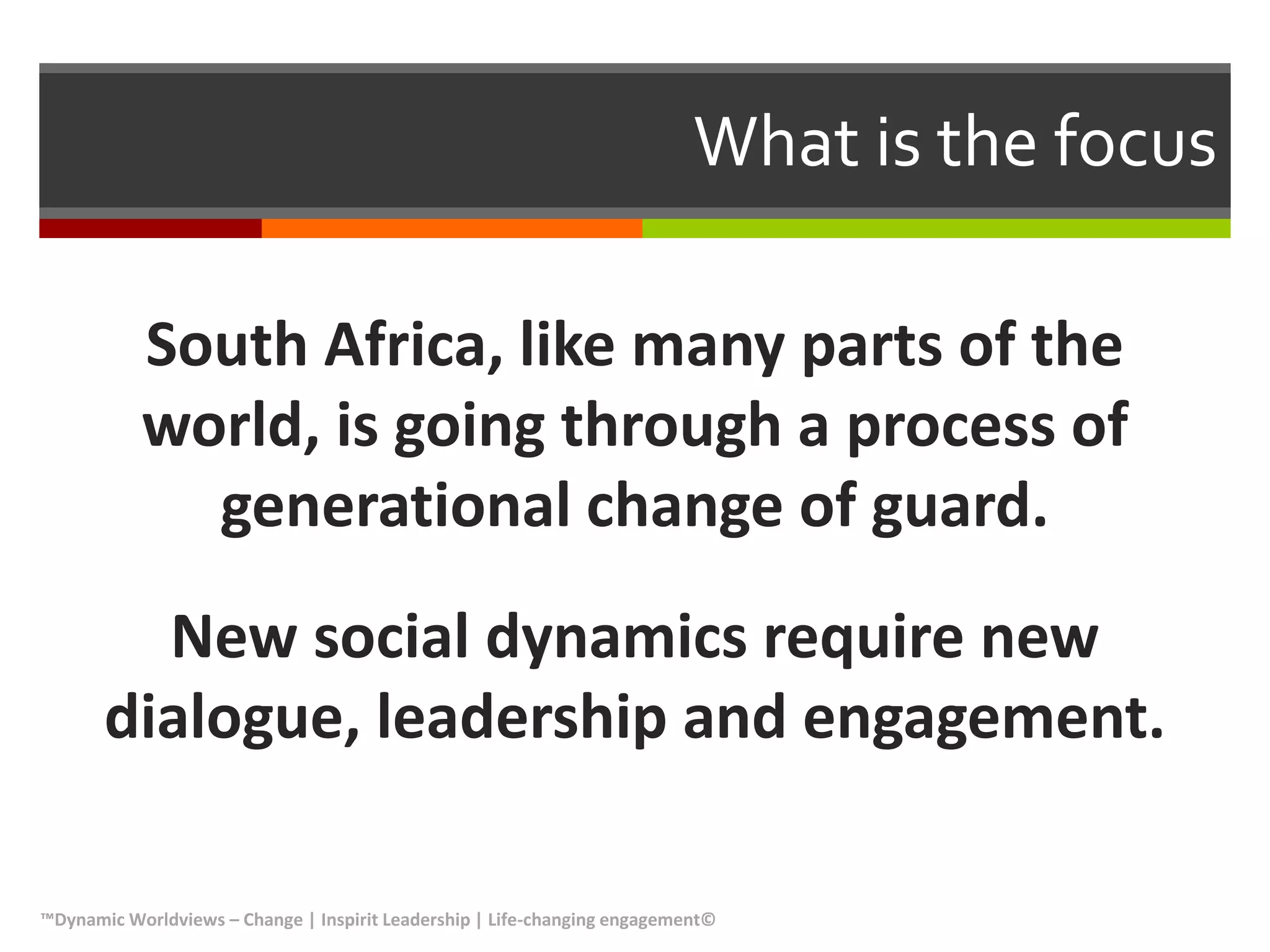 What is the focus

South Africa, like many parts of the world, is going through a process of generational change of guard.

New social dynamics require new dialogue, leadership and engagement.

™Dynamic Worldviews – Change | Inspirit Leadership | Life-changing engagement©